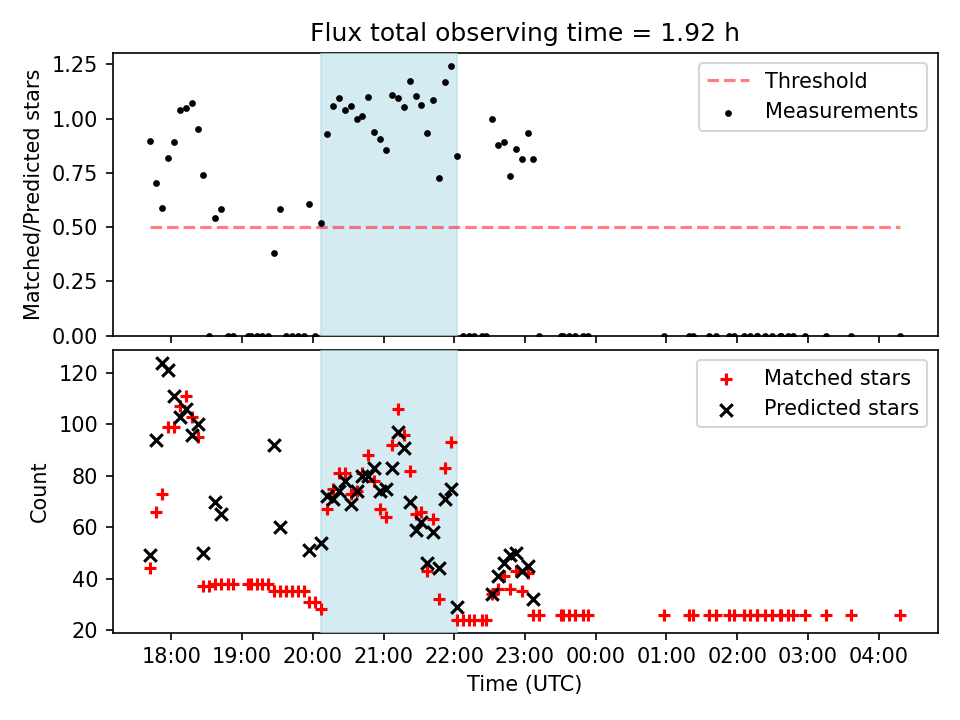 Flux total observing time = 1.92 h

Matched/Predicted stars

1.25
1.00
0.75
0.50
0.25
0.00

Threshold
Measurements

Count

120
100
80
60
40
20

Matched stars
Predicted stars

18:00 19:00 20:00 21:00 22:00 23:00 00:00 01:00 02:00 03:00 04:00

Time (UTC)